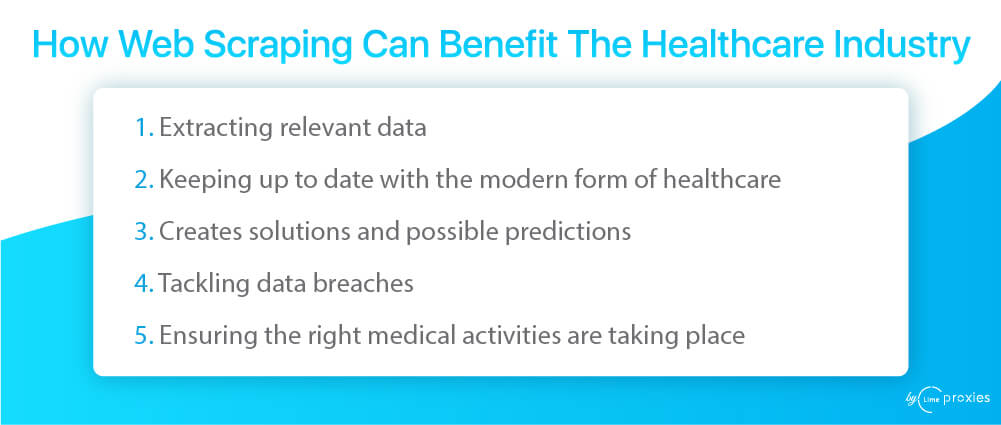 How Web Scraping Can Benefit The Healthcare Industry

1. Extracting relevant data

2. Keeping up to date with the modern form of healthcare

3. Creates solutions and possible predictions

4. Tackling data breaches

5. Ensuring the right medical activities are taking place

by Lime proxies